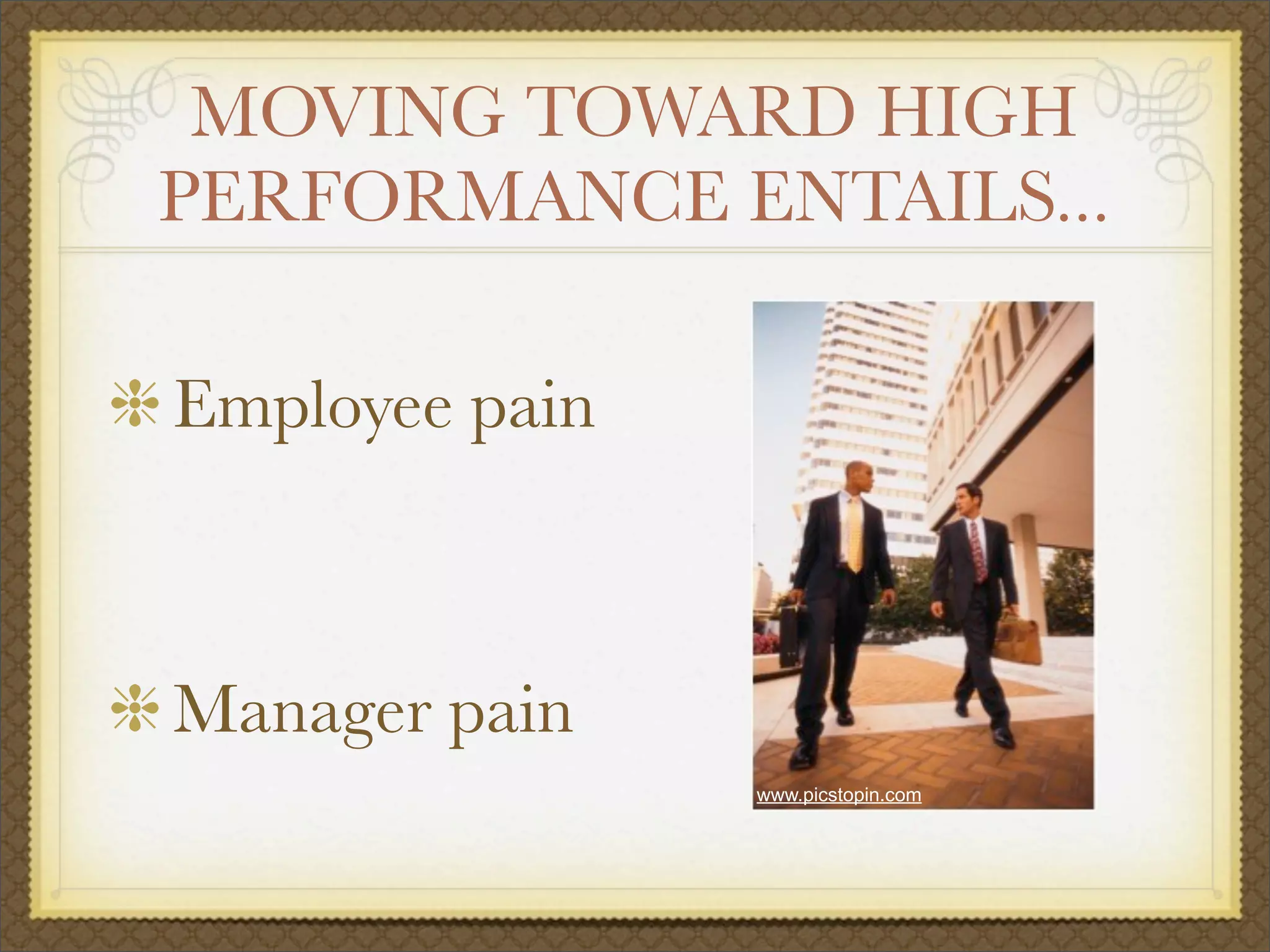 MOVING TOWARD HIGH PERFORMANCE ENTAILS...

Employee pain

Manager pain

www.picstopin.com